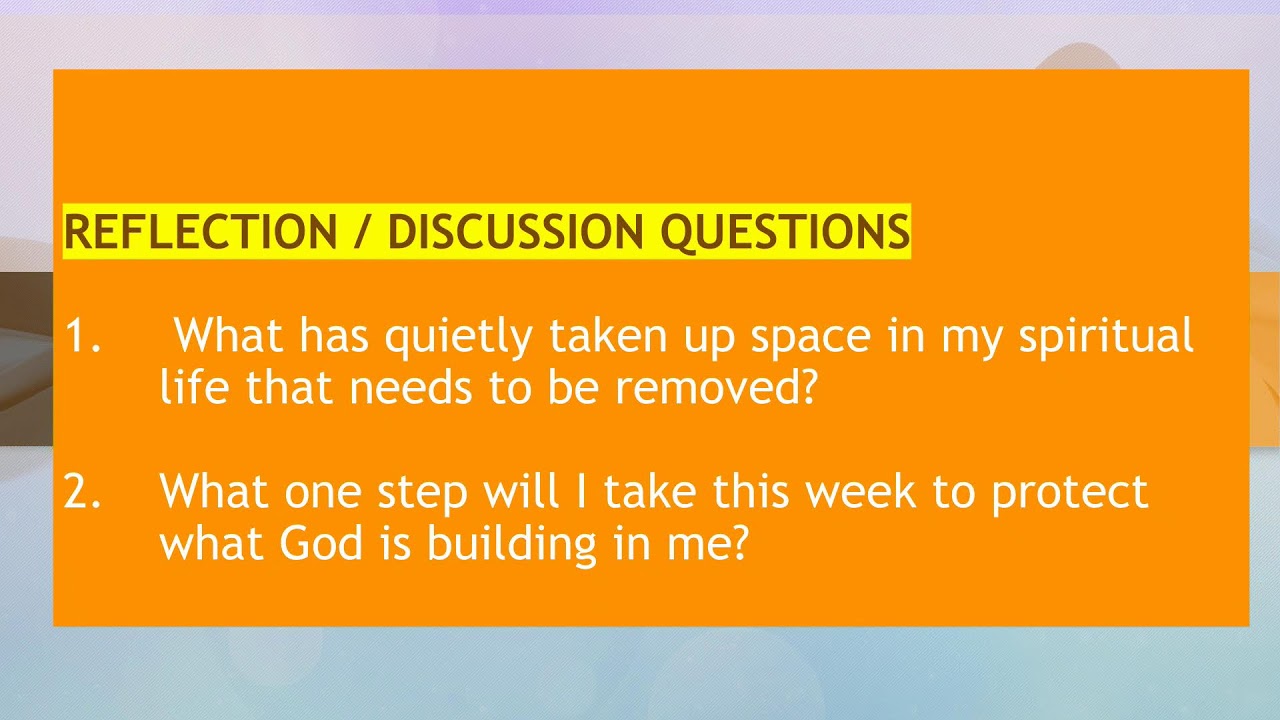 REFLECTION / DISCUSSION QUESTIONS

1. What has quietly taken up space in my spiritual life that needs to be removed?

2. What one step will I take this week to protect what God is building in me?